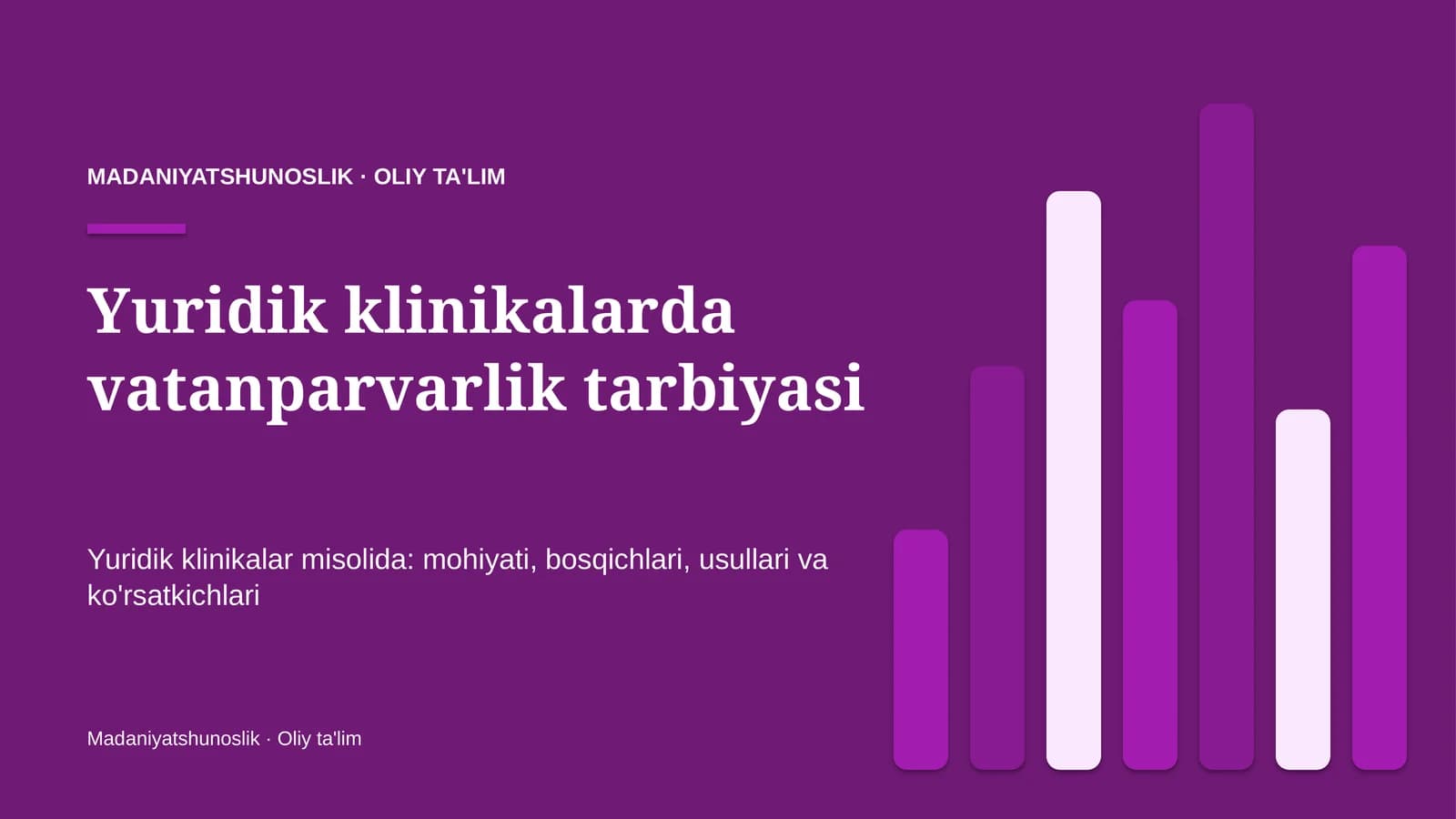 MADANIYATSHUNOSLIK · OLIY TA'LIM

Yuridik klinikalarda vatanparvarlik tarbiyasi

Yuridik klinikalar misolida: mohiyati, bosqichlari, usullari va ko'rsatkichlari

Madaniyatshunoslik · Oliy ta'lim